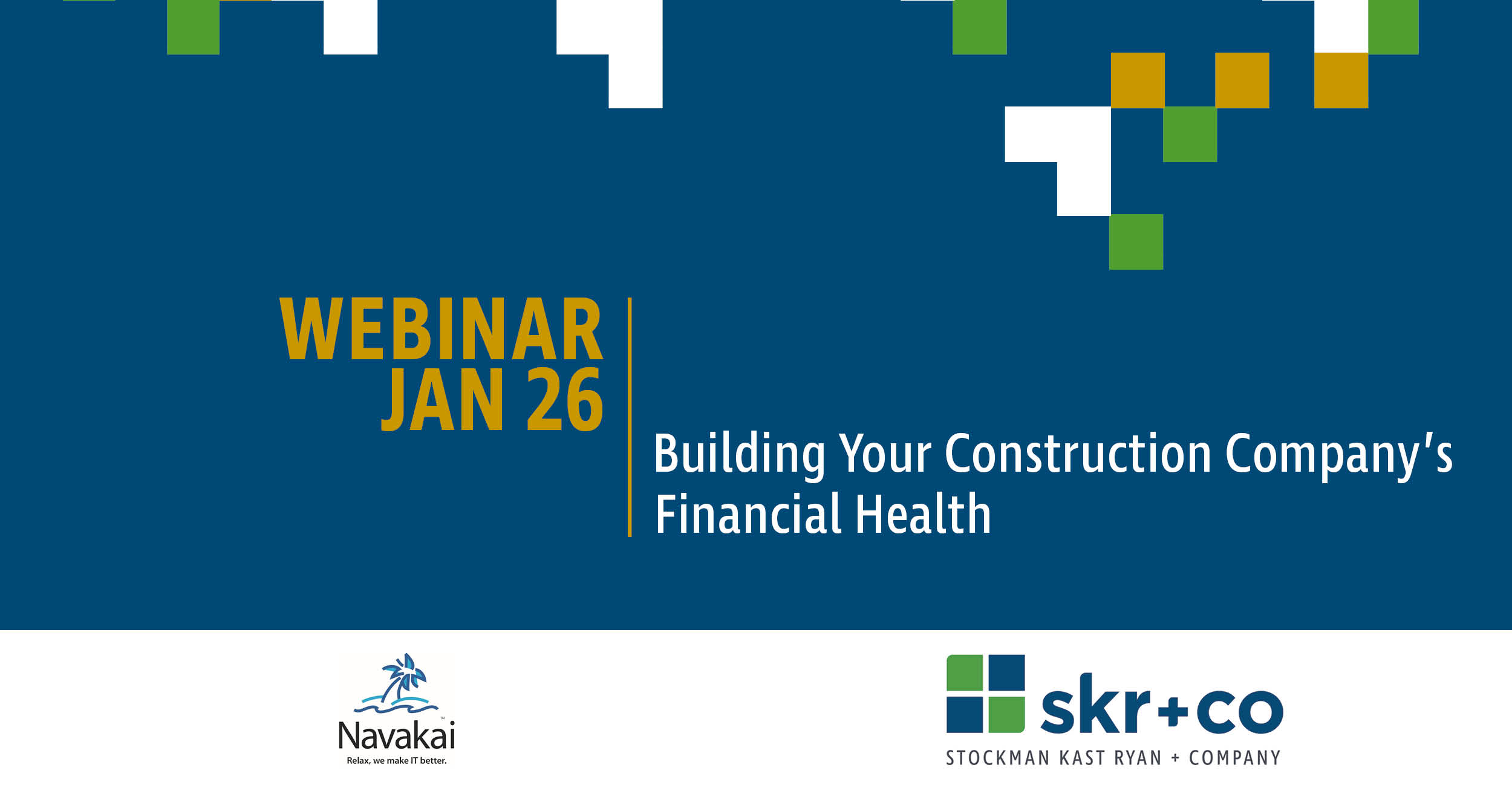 WEBINAR
JAN 26

Building Your Construction Company's Financial Health

Navakai™
Relax, we make IT better.

skr+co
STOCKMAN KAST RYAN + COMPANY